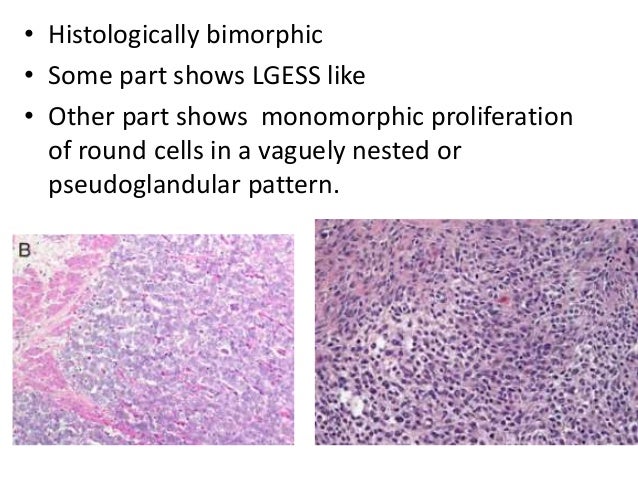 • Histologically bimorphic
• Some part shows LGESS like
• Other part shows monomorphic proliferation of round cells in a vaguely nested or pseudoglandular pattern.

B